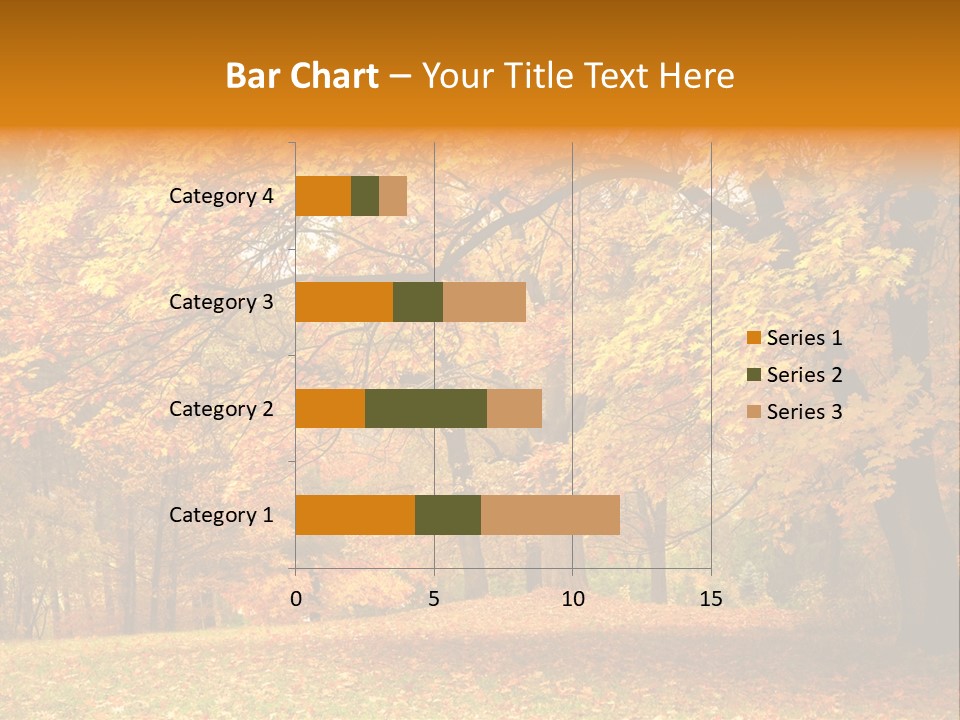 Bar Chart – Your Title Text Here

Category 4
Category 3
Category 2
Category 1

0
5
10
15

Series 1
Series 2
Series 3